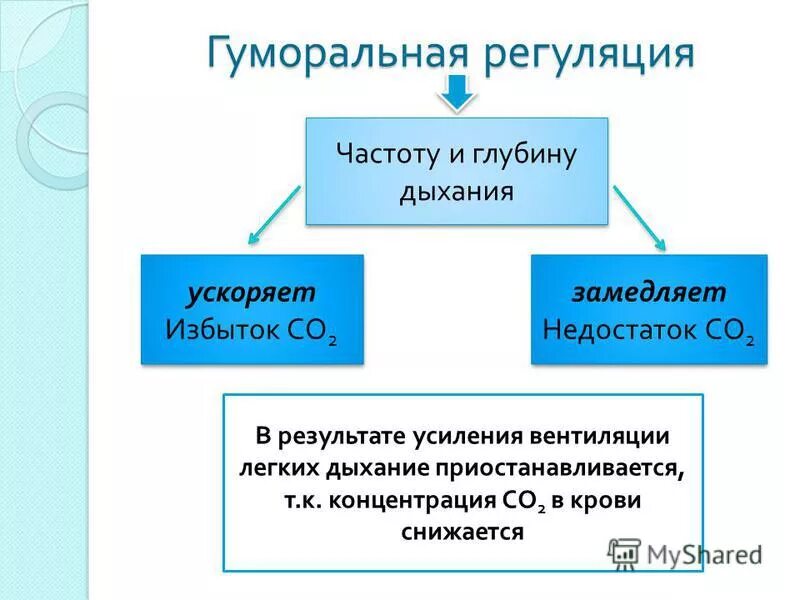 Гуморальная регуляция

Частоту и глубину дыхания

ускоряет
Избыток $CO_2$

замедляет
Недостаток $CO_2$

В результате усиления вентиляции легких дыхание приостанавливается, т.к. концентрация $CO_2$ в крови снижается

MyShared